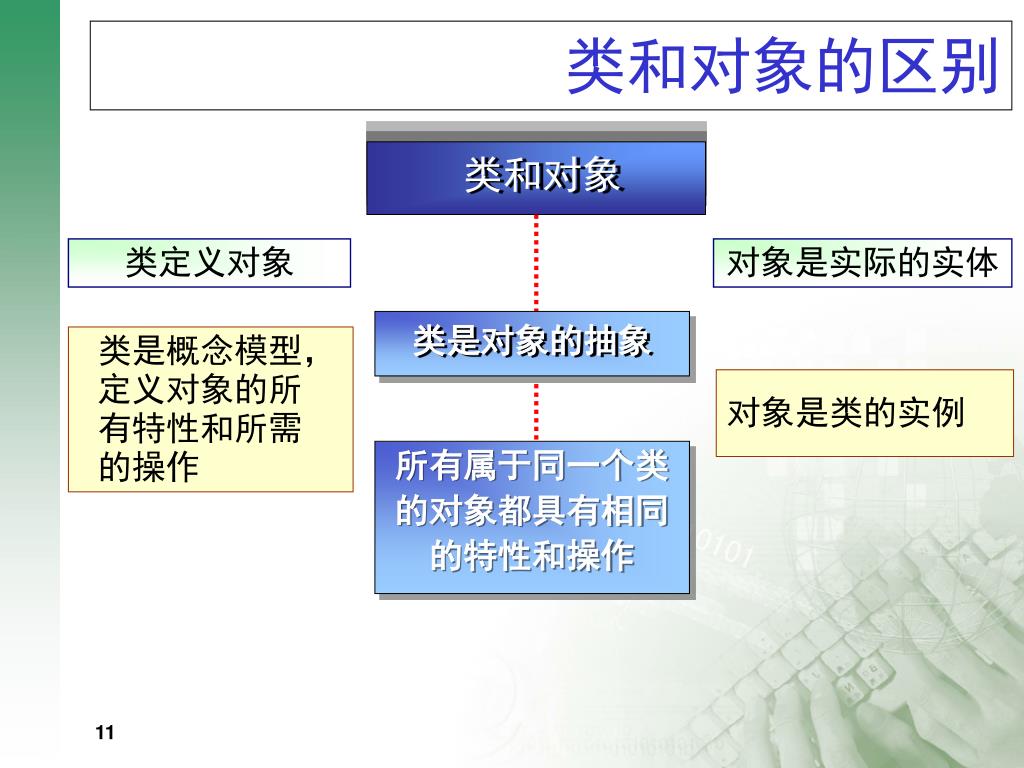 类和对象的区别

类和对象

类定义对象

对象是实际的实体

类是概念模型，定义对象的所有特性和所需的操作

类是对象的抽象

对象是类的实例

所有属于同一个类的对象都具有相同的特性和操作

11